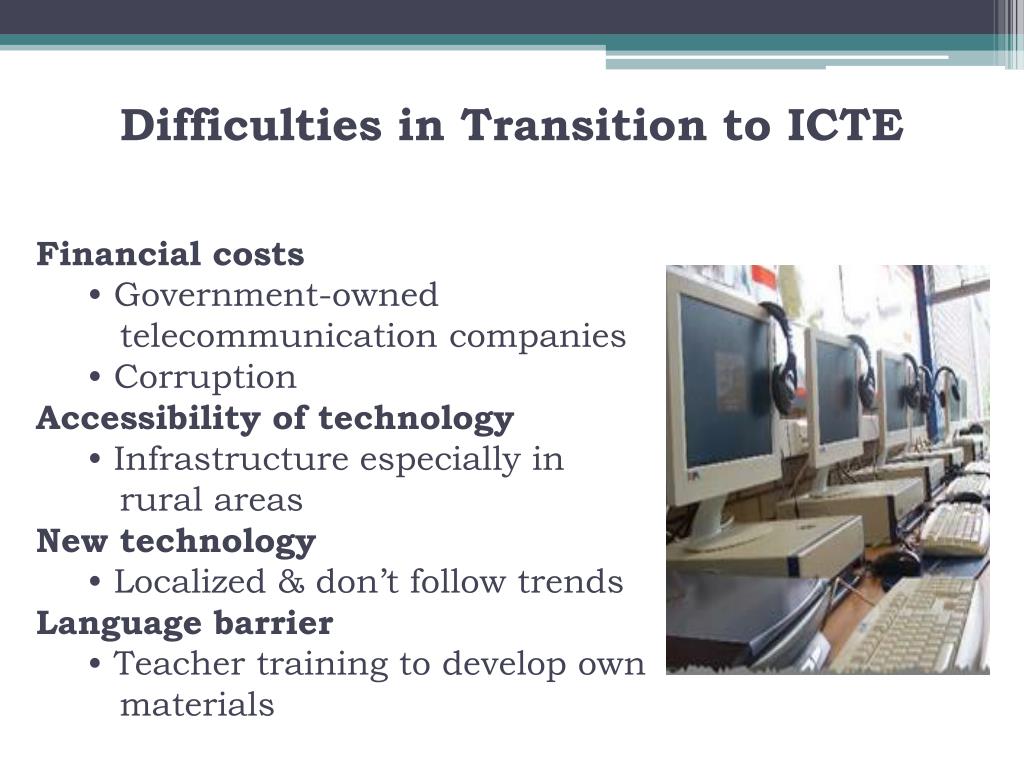 Difficulties in Transition to ICTE

Financial costs
• Government-owned telecommunication companies
• Corruption
Accessibility of technology
• Infrastructure especially in rural areas
New technology
• Localized & don’t follow trends
Language barrier
• Teacher training to develop own materials